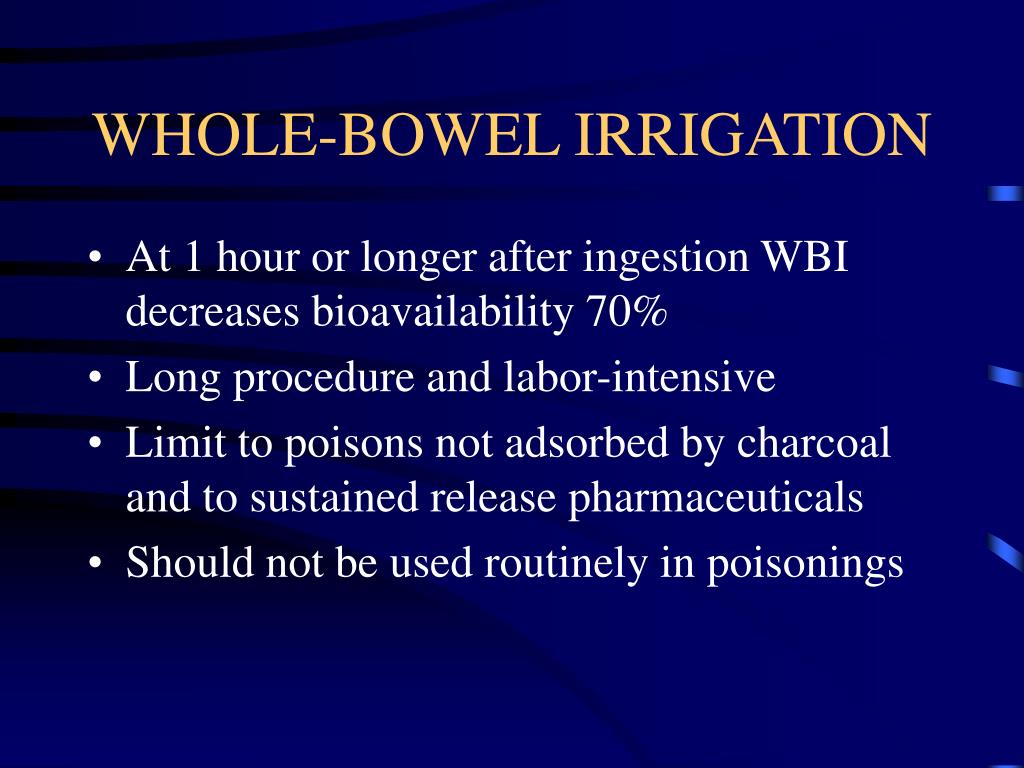 WHOLE-BOWEL IRRIGATION

• At 1 hour or longer after ingestion WBI decreases bioavailability 70%
• Long procedure and labor-intensive
• Limit to poisons not adsorbed by charcoal and to sustained release pharmaceuticals
• Should not be used routinely in poisonings